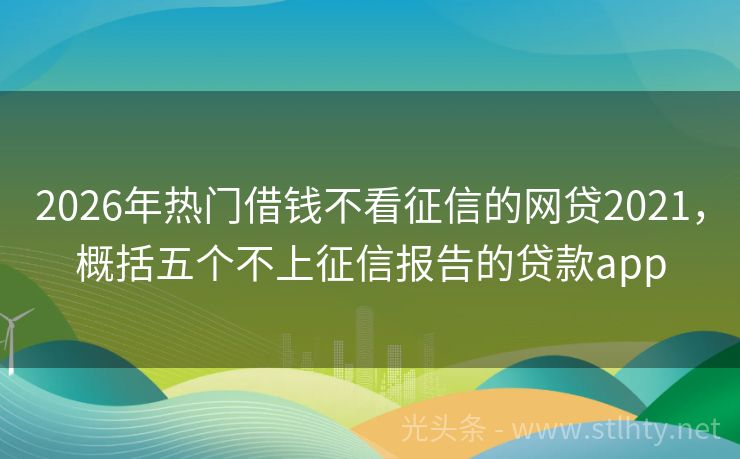 2026年热门借钱不看征信的网贷2021，概括五个不上征信报告的贷款app

光头条 - www.stlhty.net